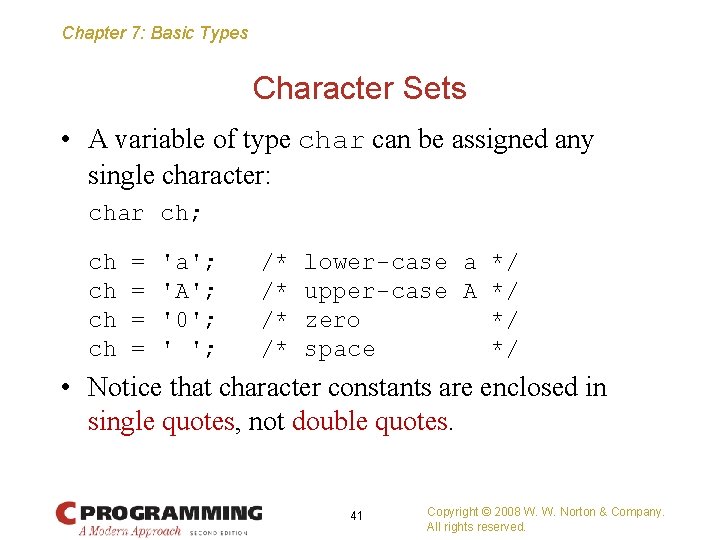 Chapter 7: Basic Types

Character Sets

• A variable of type char can be assigned any single character:

char ch;

ch = 'a';   /* lower-case a */
ch = 'A';   /* upper-case A */
ch = '0';   /* zero         */
ch = ' ';   /* space        */

• Notice that character constants are enclosed in single quotes, not double quotes.

C PROGRAMMING
A Modern Approach SECOND EDITION

41

Copyright © 2008 W. W. Norton & Company.
All rights reserved.